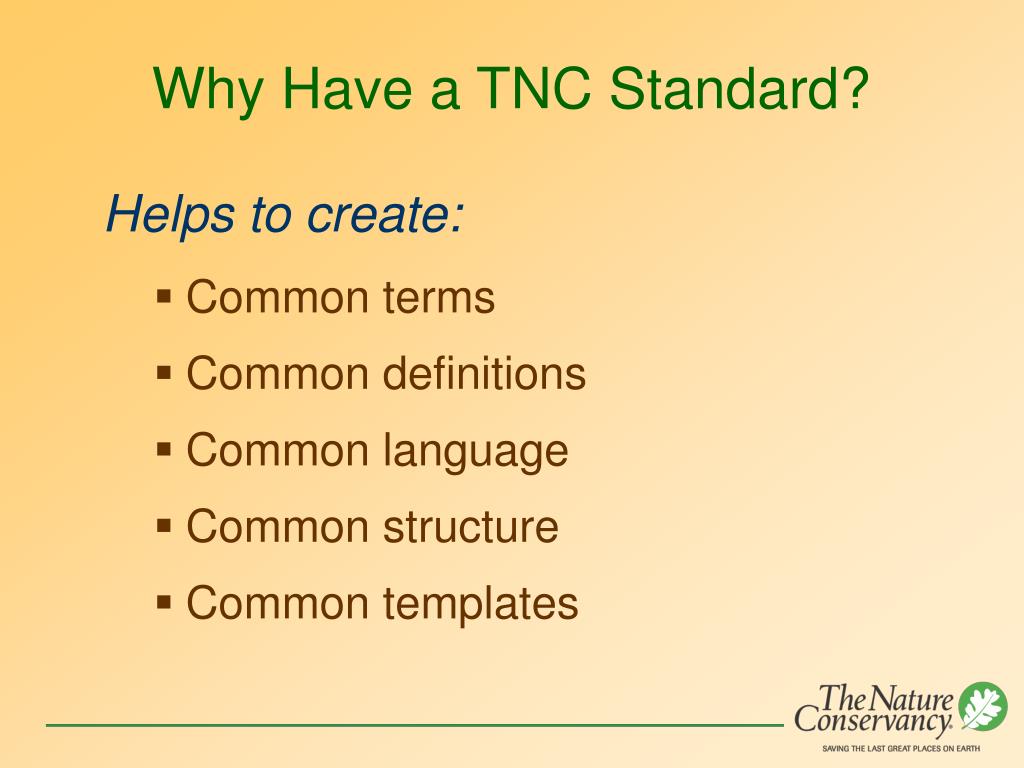 Why Have a TNC Standard?

Helps to create:

▪ Common terms
▪ Common definitions
▪ Common language
▪ Common structure
▪ Common templates

The Nature Conservancy.
SAVING THE LAST GREAT PLACES ON EARTH